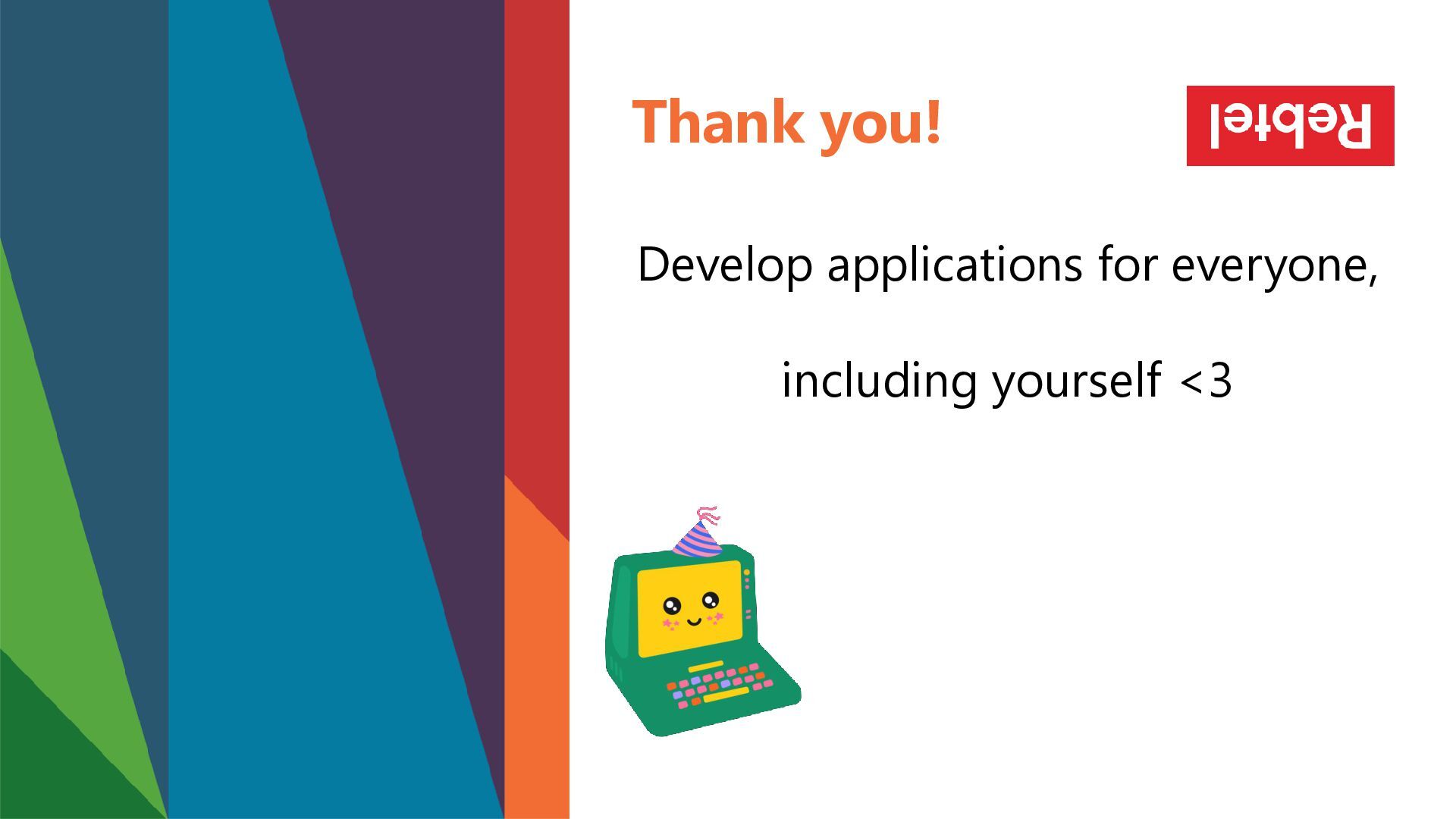 Thank you!

Rebtel

Develop applications for everyone,

including yourself <3